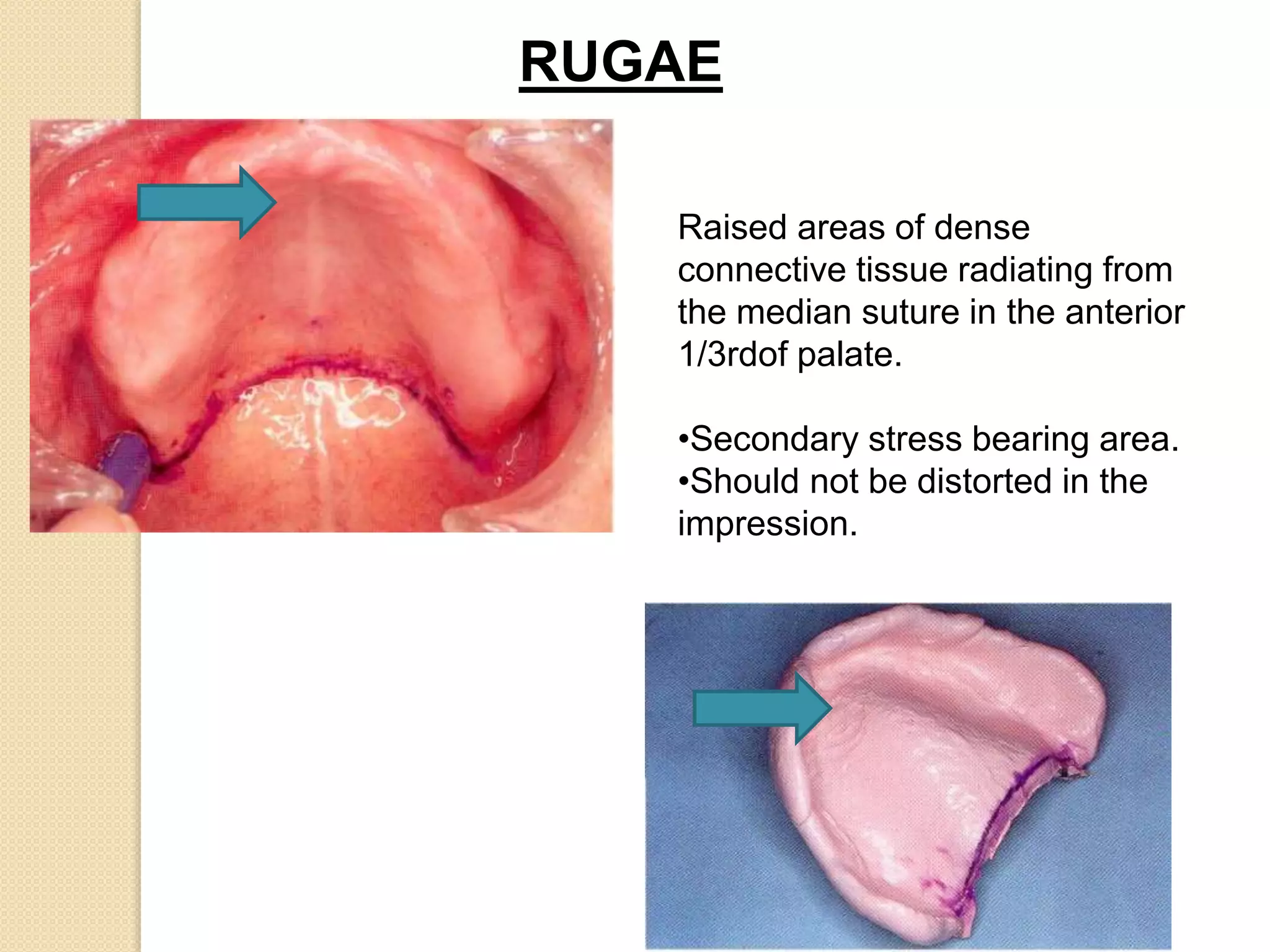 RUGAE

Raised areas of dense connective tissue radiating from the median suture in the anterior 1/3rdof palate.

•Secondary stress bearing area.
•Should not be distorted in the impression.